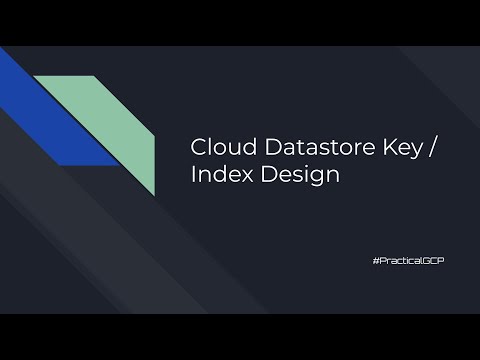 Cloud Datastore Key / Index Design

#PracticalGCP